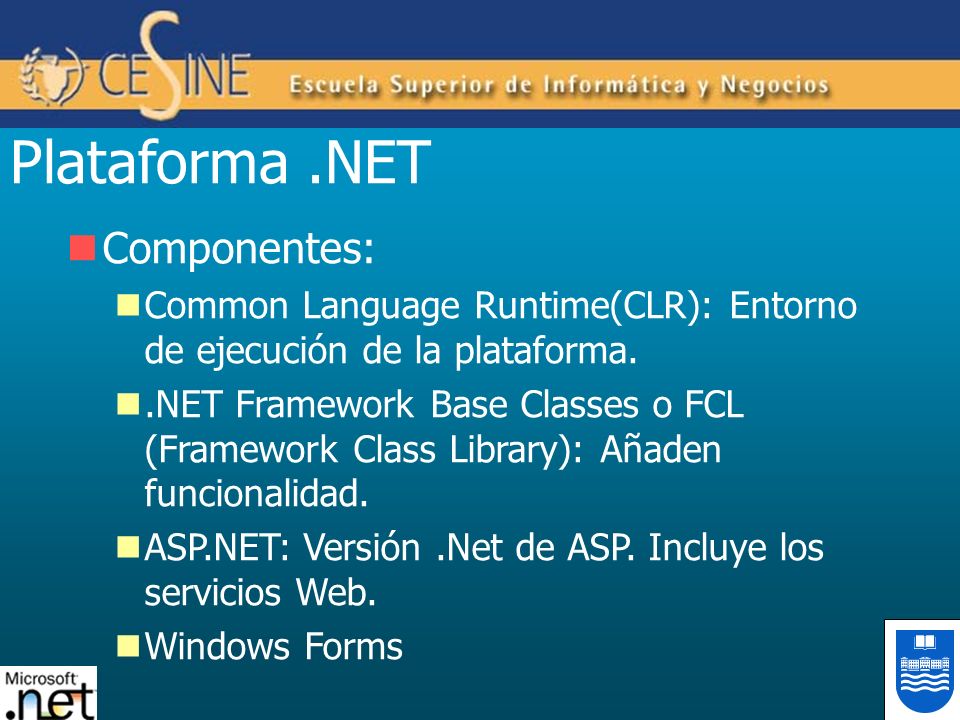 CESINE Escuela Superior de Informática y Negocios

Plataforma .NET

Componentes:

Common Language Runtime(CLR): Entorno de ejecución de la plataforma.

.NET Framework Base Classes o FCL (Framework Class Library): Añaden funcionalidad.

ASP.NET: Versión .Net de ASP. Incluye los servicios Web.

Windows Forms

Microsoft .net